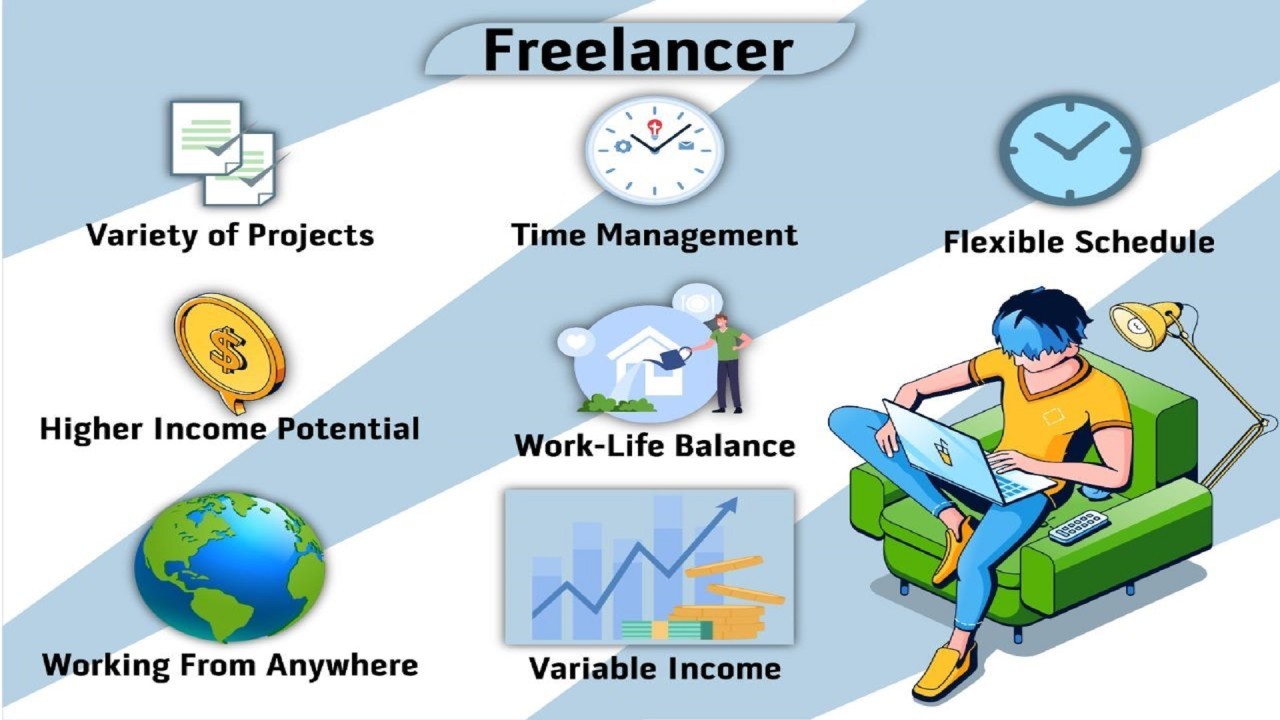 Freelancer

Variety of Projects

Time Management

Flexible Schedule

Higher Income Potential

Work-Life Balance

Working From Anywhere

Variable Income